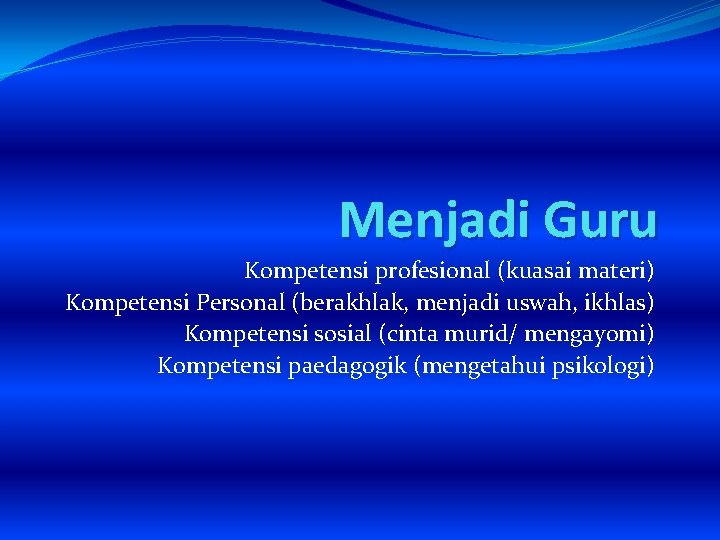 Menjadi Guru

Kompetensi profesional (kuasai materi)
Kompetensi Personal (berakhlak, menjadi uswah, ikhlas)
Kompetensi sosial (cinta murid/ mengayomi)
Kompetensi paedagogik (mengetahui psikologi)